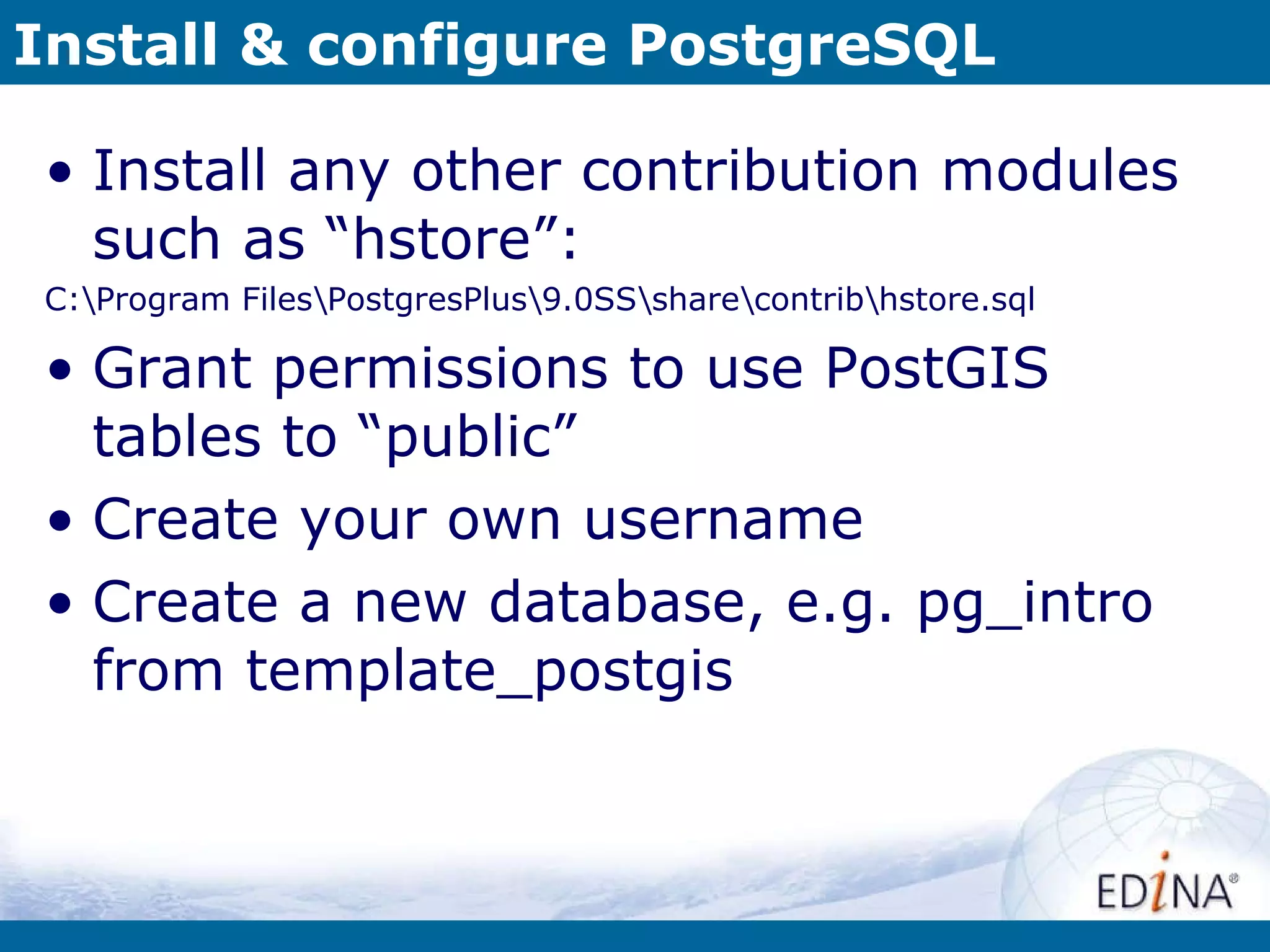 Install & configure PostgreSQL

• Install any other contribution modules such as “hstore”:

C:\Program Files\PostgresPlus\9.0SS\share\contrib\hstore.sql

• Grant permissions to use PostGIS tables to “public”

• Create your own username

• Create a new database, e.g. pg_intro from template_postgis

EDiNA®